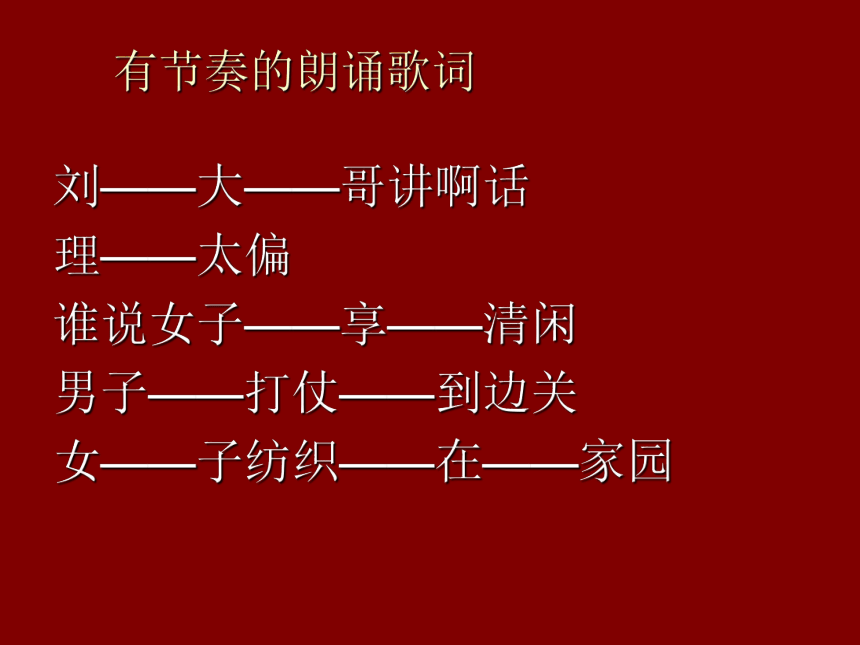 有节奏的朗诵歌词

刘——大——哥讲啊话
理——太偏
谁说女子——享——清闲
男子——打仗——到边关
女——子纺织——在——家园